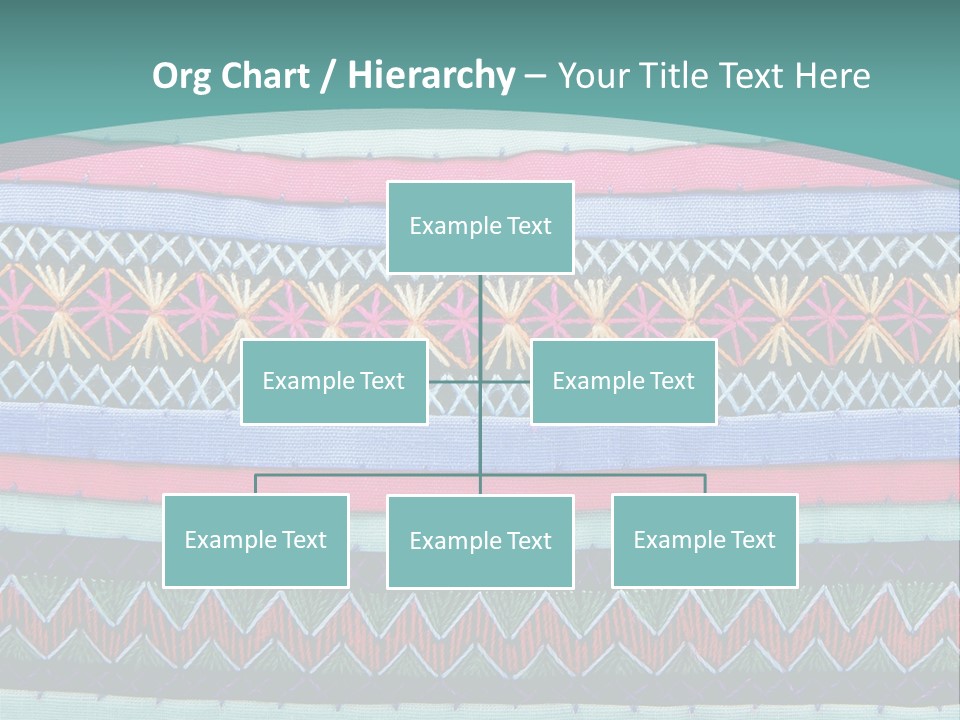 Org Chart / Hierarchy – Your Title Text Here

Example Text

Example Text

Example Text

Example Text

Example Text

Example Text